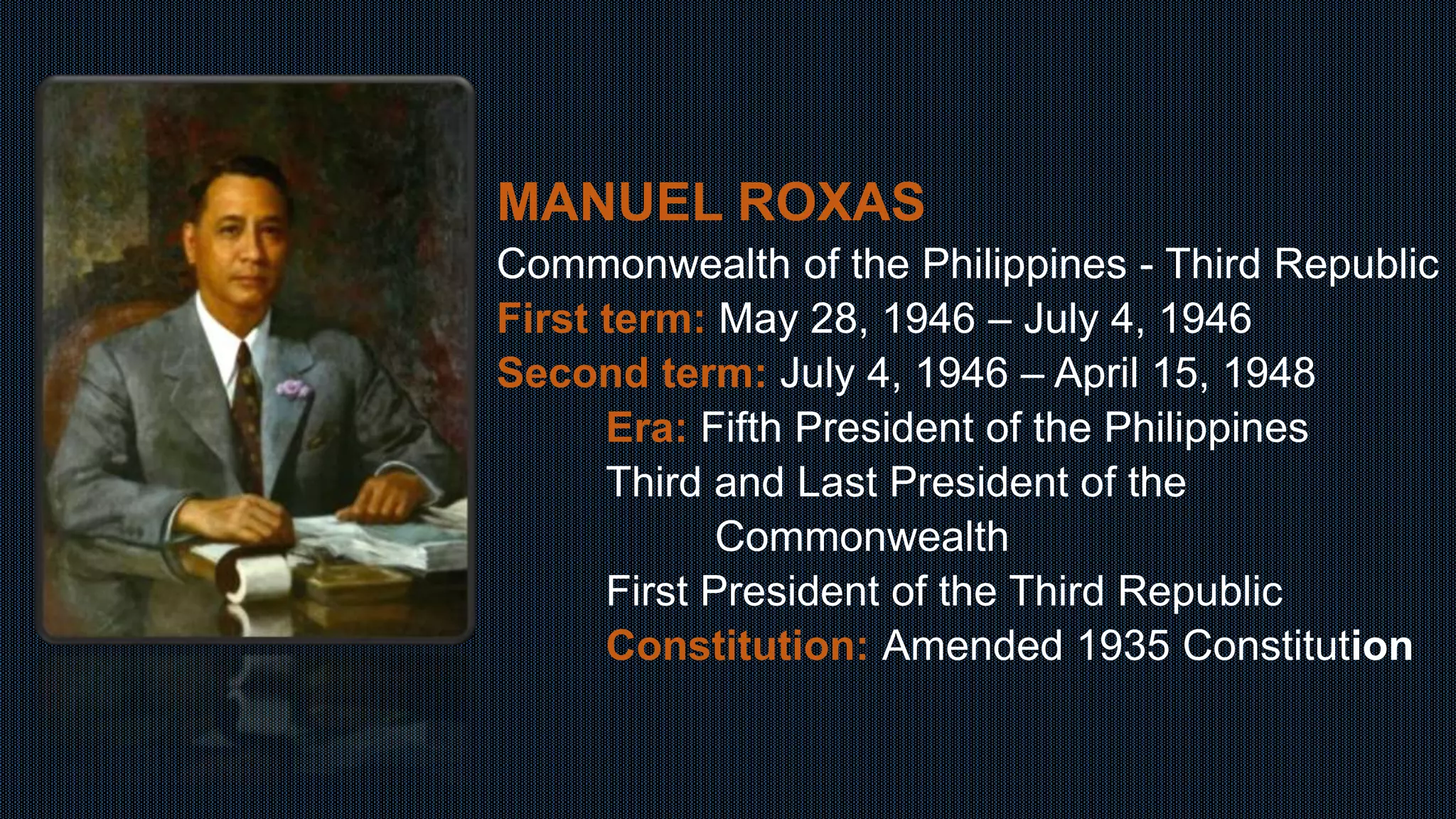 MANUEL ROXAS

Commonwealth of the Philippines - Third Republic

First term: May 28, 1946 – July 4, 1946

Second term: July 4, 1946 – April 15, 1948

Era: Fifth President of the Philippines

Third and Last President of the Commonwealth

First President of the Third Republic

Constitution: Amended 1935 Constitution